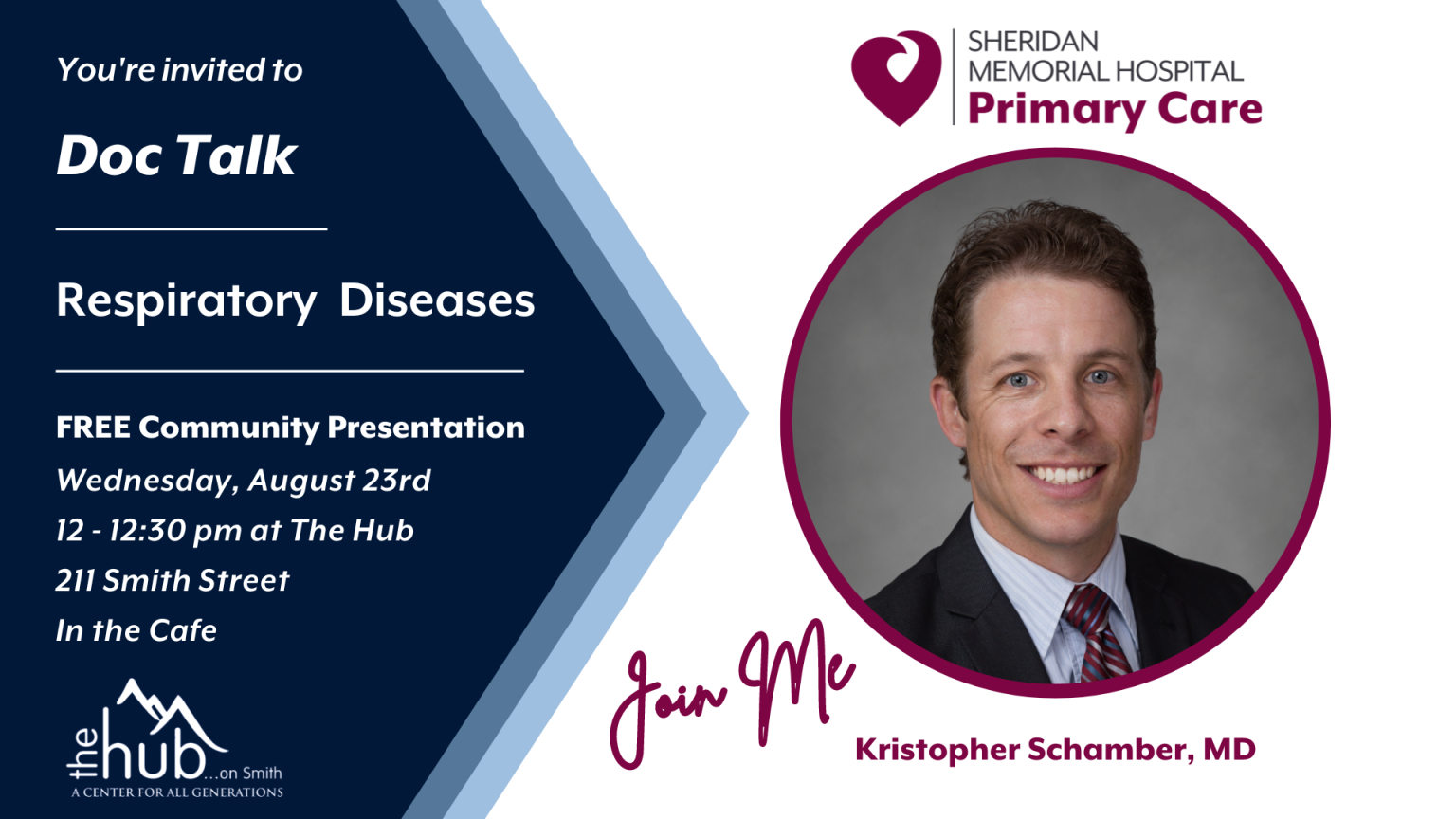 You're invited to

Doc Talk

Respiratory Diseases

FREE Community Presentation

Wednesday, August 23rd

12 - 12:30 pm at The Hub

211 Smith Street

In the Cafe

the hub ...on Smith
A CENTER FOR ALL GENERATIONS

SHERIDAN MEMORIAL HOSPITAL
Primary Care

Join Me

Kristopher Schamber, MD